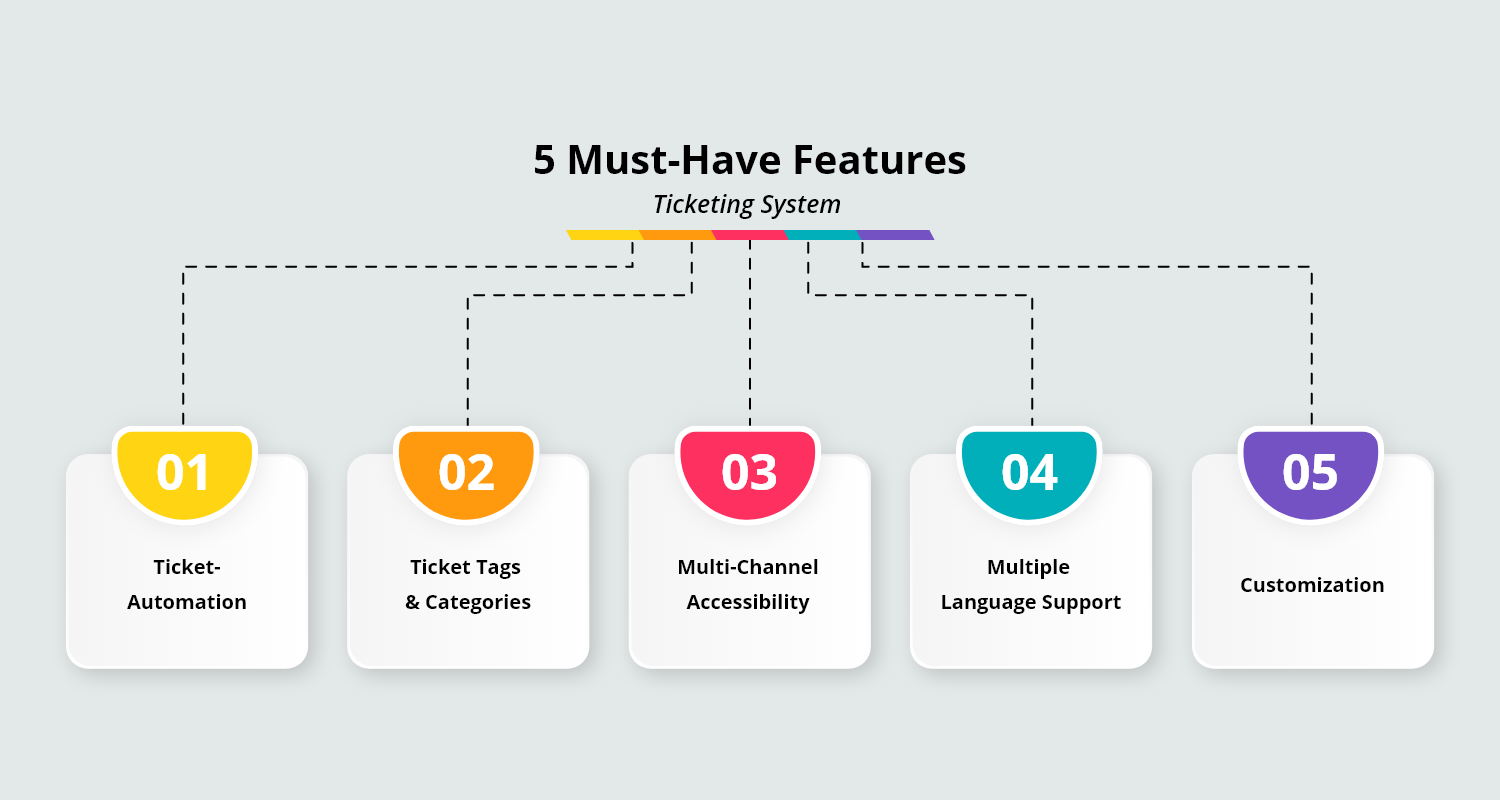 5 Must-Have Features
Ticketing System

01
Ticket-Automation

02
Ticket Tags & Categories

03
Multi-Channel Accessibility

04
Multiple Language Support

05
Customization